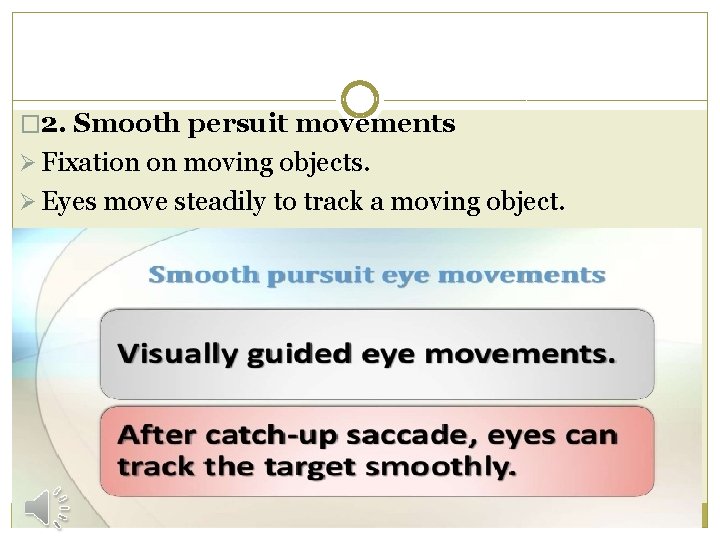 □2. Smooth persuit movements

➢ Fixation on moving objects.

➢ Eyes move steadily to track a moving object.

Smooth pursuit eye movements

Visually guided eye movements.

After catch-up saccade, eyes can track the target smoothly.